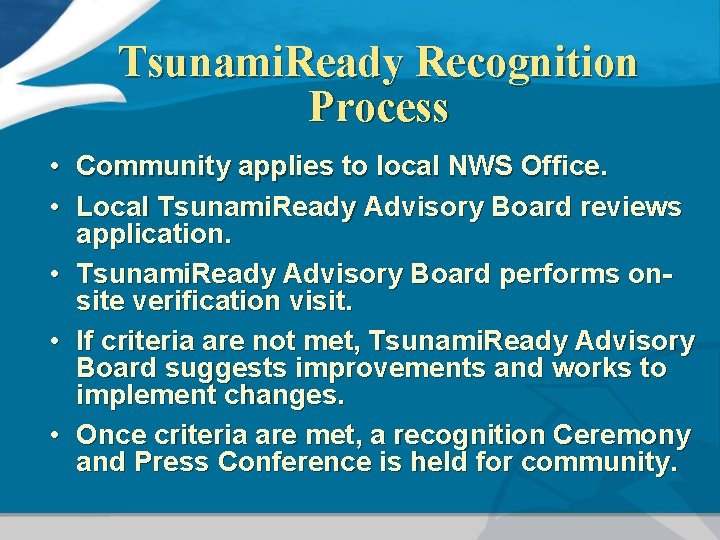 TsunamiReady Recognition Process

• Community applies to local NWS Office.

• Local TsunamiReady Advisory Board reviews application.

• TsunamiReady Advisory Board performs on-site verification visit.

• If criteria are not met, TsunamiReady Advisory Board suggests improvements and works to implement changes.

• Once criteria are met, a recognition Ceremony and Press Conference is held for community.